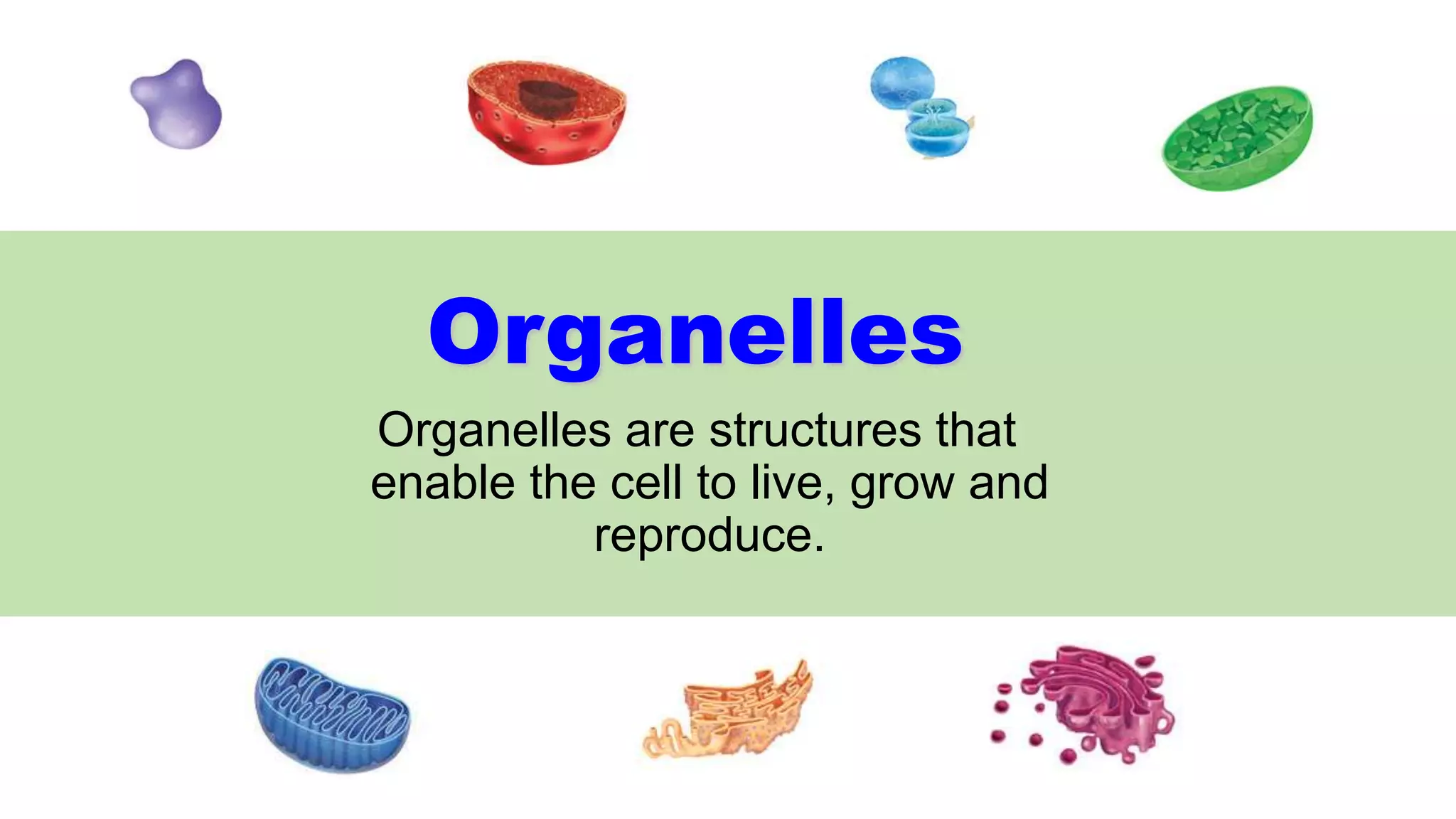 Organelles

Organelles are structures that enable the cell to live, grow and reproduce.